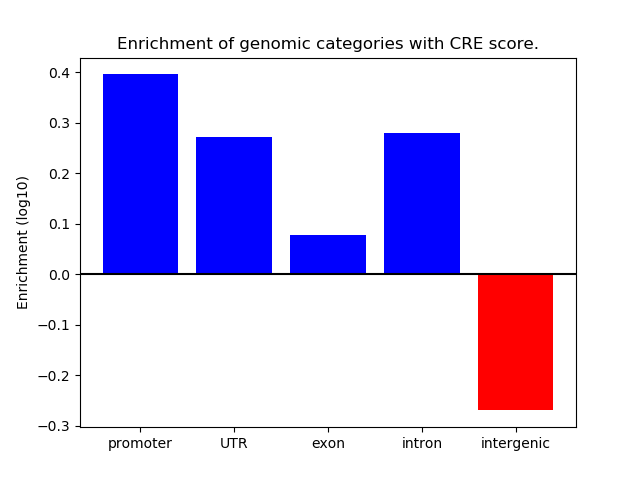 Enrichment of genomic categories with CRE score.

Enrichment (log10)

0.4
0.3
0.2
0.1
0.0
−0.1
−0.2
−0.3

promoter
UTR
exon
intron
intergenic